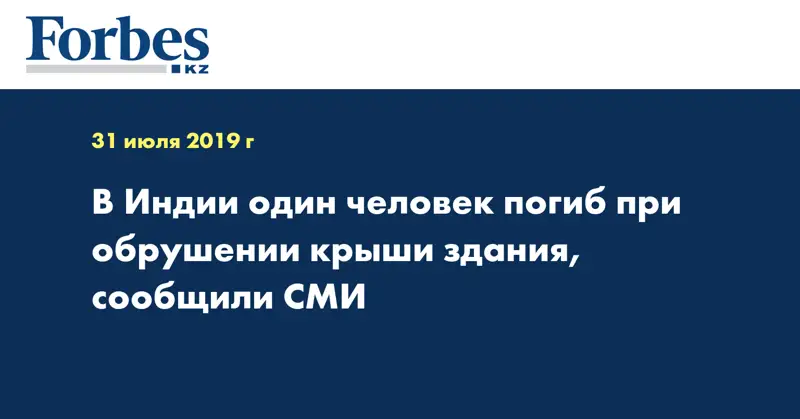 Forbes
KZ

31 июля 2019 г

В Индии один человек погиб при обрушении крыши здания, сообщили СМИ